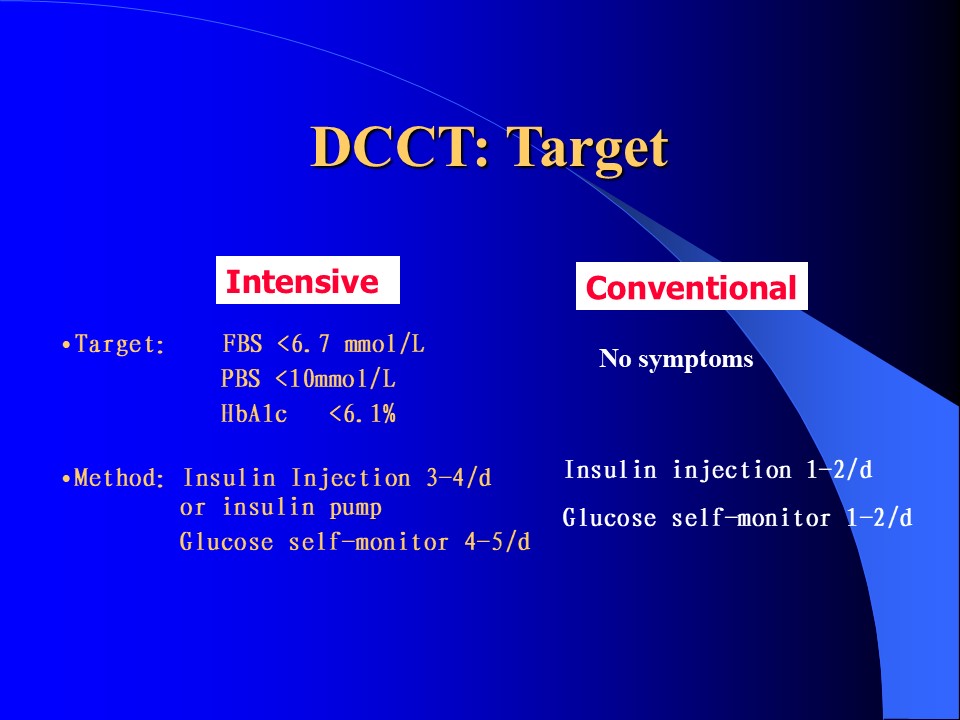 DCCT: Target

Intensive

•Target: FBS <6.7 mmol/L
PBS <10mmol/L
HbA1c <6.1%

•Method: Insulin Injection 3-4/d
or insulin pump
Glucose self-monitor 4-5/d

Conventional

No symptoms

Insulin injection 1-2/d

Glucose self-monitor 1-2/d